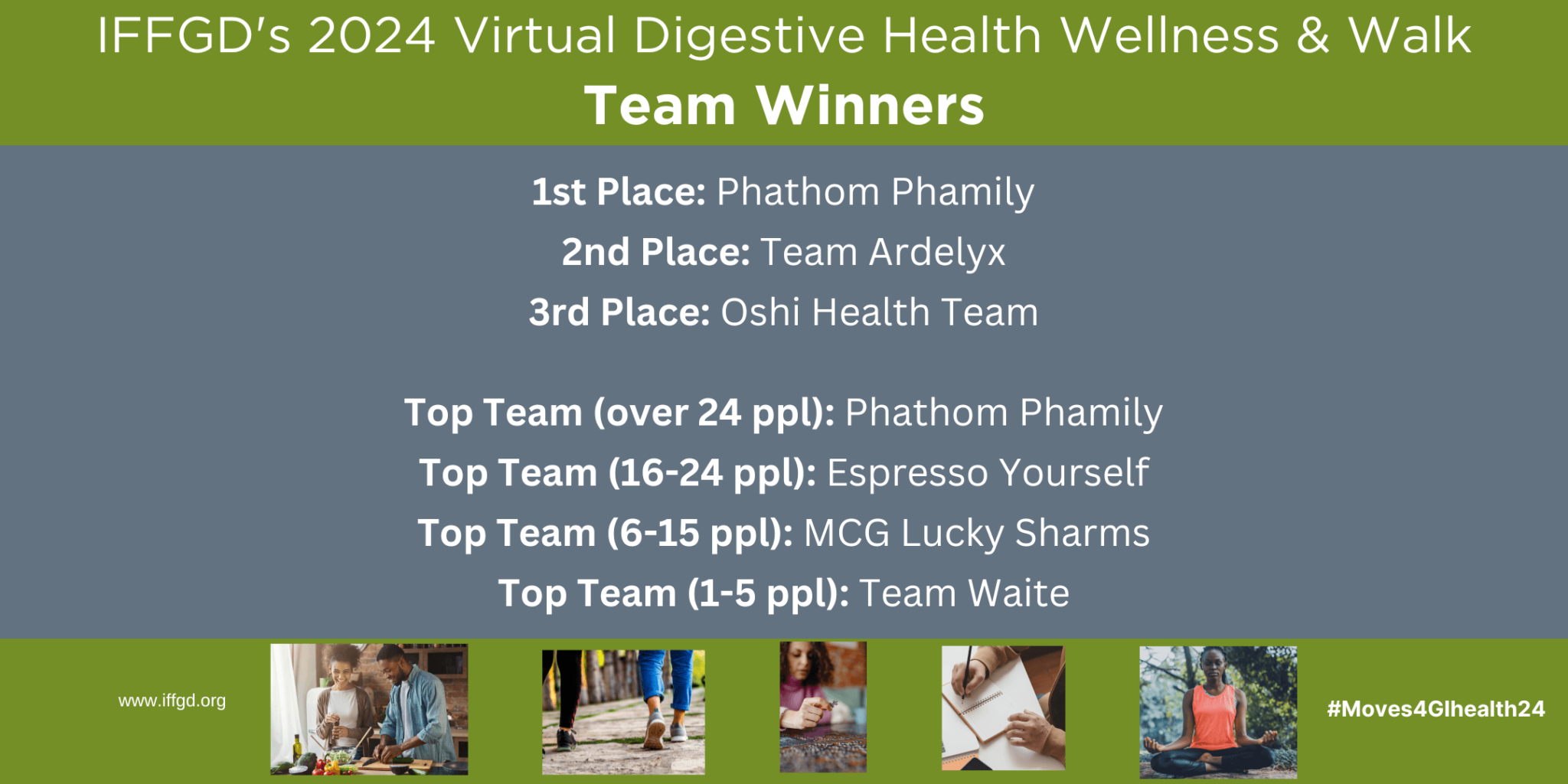 IFFGD's 2024 Virtual Digestive Health Wellness & Walk
Team Winners

1st Place: Phathom Phamily
2nd Place: Team Ardelyx
3rd Place: Oshi Health Team

Top Team (over 24 ppl): Phathom Phamily
Top Team (16-24 ppl): Espresso Yourself
Top Team (6-15 ppl): MCG Lucky Sharms
Top Team (1-5 ppl): Team Waite

www.iffgd.org

#Moves4GIhealth24